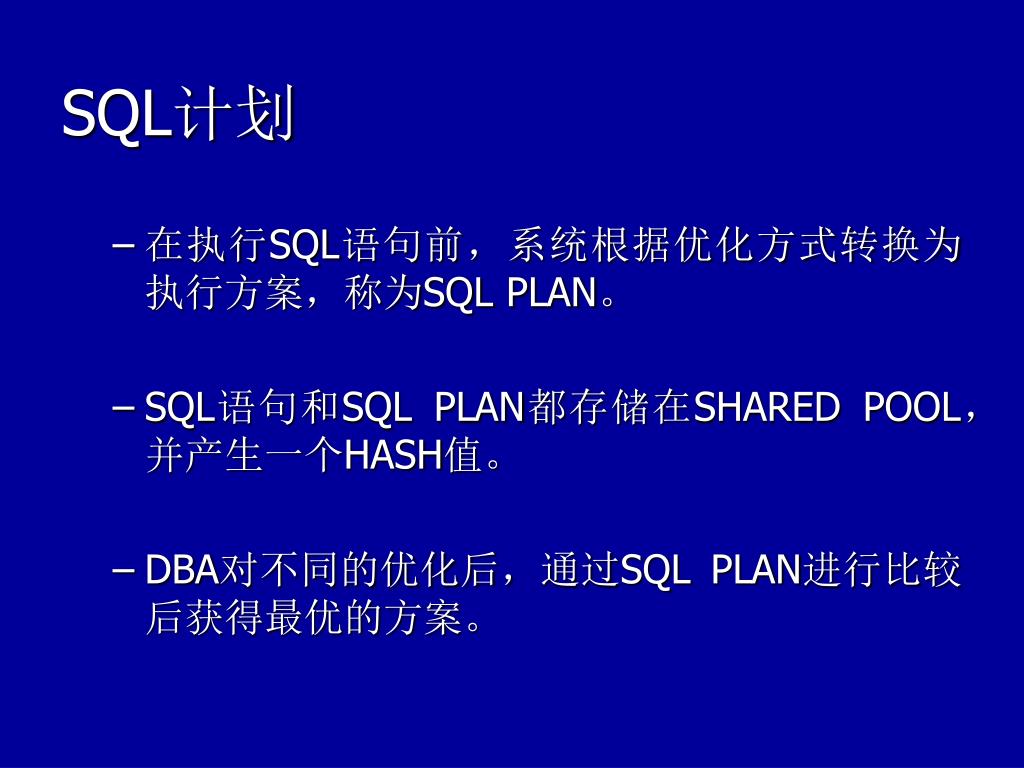 SQL计划

– 在执行SQL语句前，系统根据优化方式转换为执行方案，称为SQL PLAN。

– SQL语句和SQL PLAN都存储在SHARED POOL，并产生一个HASH值。

– DBA对不同的优化后，通过SQL PLAN进行比较后获得最优的方案。